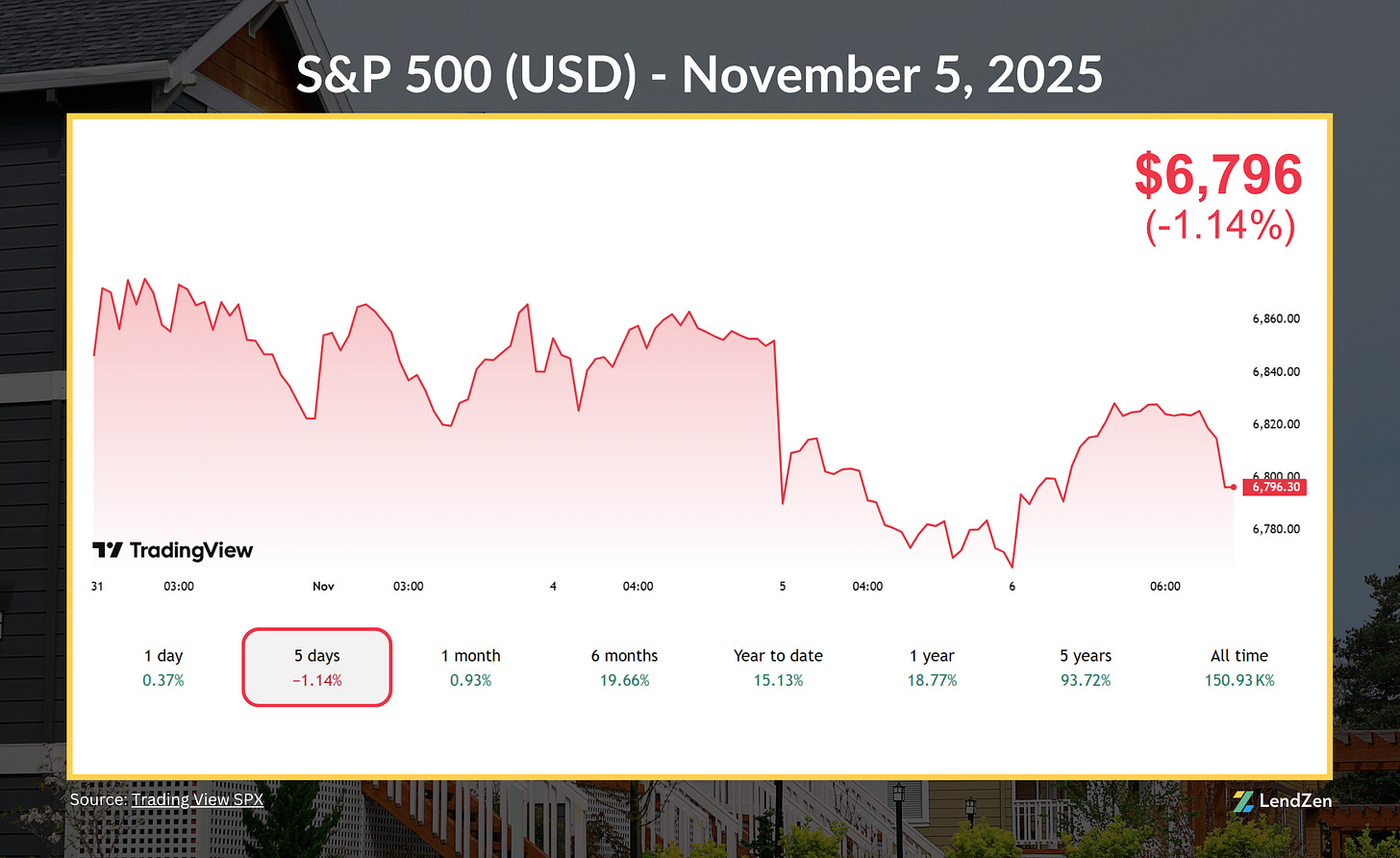 S&P 500 (USD) - November 5, 2025

$6,796
(-1.14%)

6,860.00
6,840.00
6,820.00
6,800.00
6,796.30
6,780.00

TradingView

31 03:00 Nov 03:00 4 04:00 5 04:00 6 06:00

| 1 day | 5 days | 1 month | 6 months | Year to date | 1 year | 5 years | All time |
|---|---|---|---|---|---|---|---|
| 0.37% | −1.14% | 0.93% | 19.66% | 15.13% | 18.77% | 93.72% | 150.93 K% |

Source: Trading View SPX

LendZen